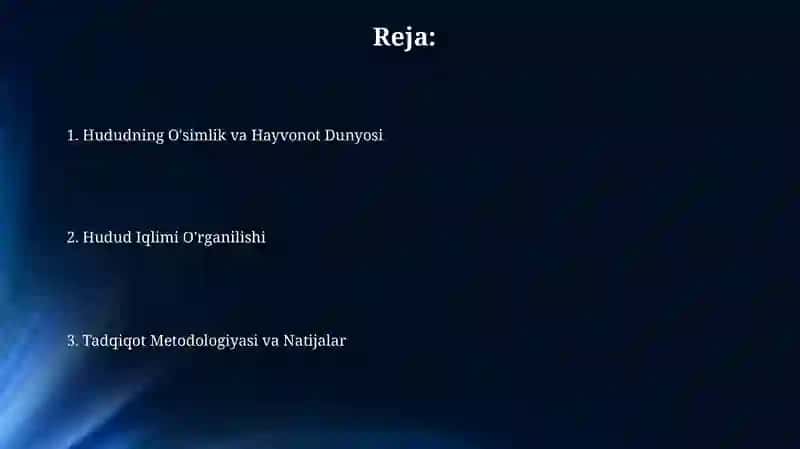 Reja:

1. Hududning O'simlik va Hayvonot Dunyosi

2. Hudud Iqlimi O'rganilishi

3. Tadqiqot Metodologiyasi va Natijalar